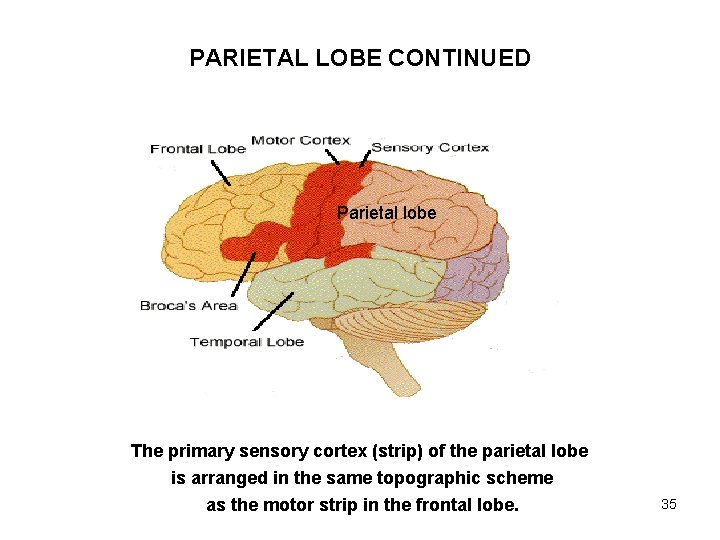 PARIETAL LOBE CONTINUED

Frontal Lobe
Motor Cortex
Sensory Cortex
Parietal lobe
Broca's Area
Temporal Lobe

The primary sensory cortex (strip) of the parietal lobe is arranged in the same topographic scheme as the motor strip in the frontal lobe.

35